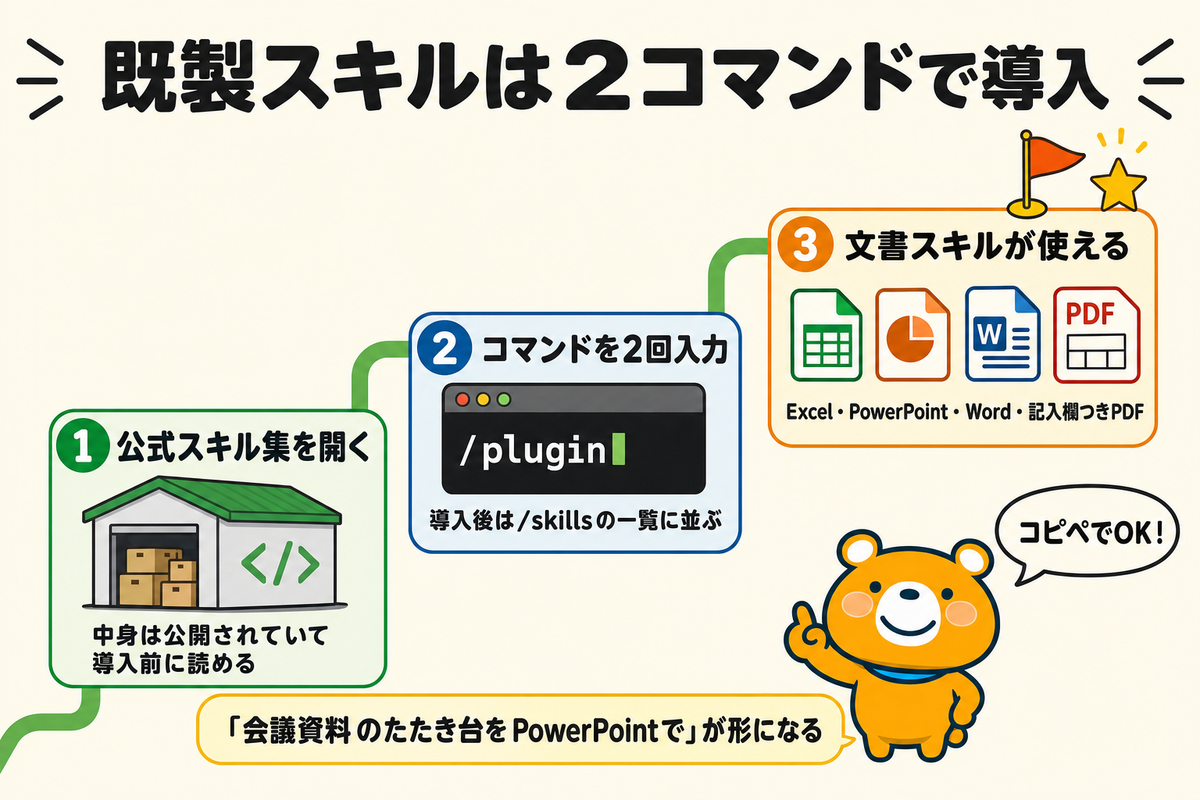 既製スキルは2コマンドで導入

1 公式スキル集を開く

</>

中身は公開されていて導入前に読める

2 コマンドを2回入力

/plugin

導入後は/skillsの一覧に並ぶ

3 文書スキルが使える

W

PDF

Excel・PowerPoint・Word・記入欄つきPDF

コピペでOK!

「会議資料のたたき台をPowerPointで」が形になる